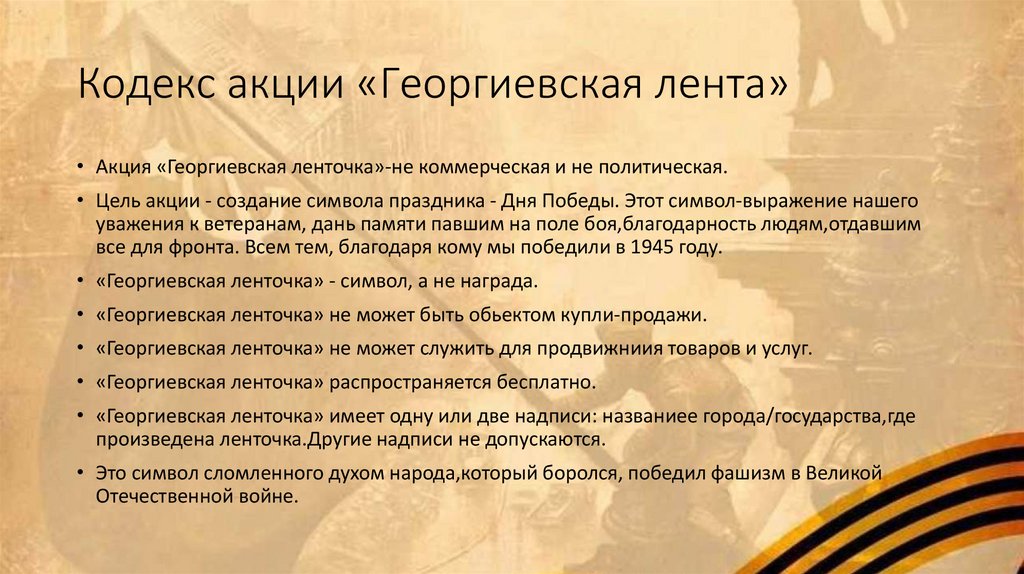 Кодекс акции «Георгиевская лента»

• Акция «Георгиевская ленточка»-не коммерческая и не политическая.

• Цель акции - создание символа праздника - Дня Победы. Этот символ-выражение нашего уважения к ветеранам, дань памяти павшим на поле боя,благодарность людям,отдавшим все для фронта. Всем тем, благодаря кому мы победили в 1945 году.

• «Георгиевская ленточка» - символ, а не награда.

• «Георгиевская ленточка» не может быть обьектом купли-продажи.

• «Георгиевская ленточка» не может служить для продвижниия товаров и услуг.

• «Георгиевская ленточка» распространяется бесплатно.

• «Георгиевская ленточка» имеет одну или две надписи: названиее города/государства,где произведена ленточка.Другие надписи не допускаются.

• Это символ сломленного духом народа,который боролся, победил фашизм в Великой Отечественной войне.